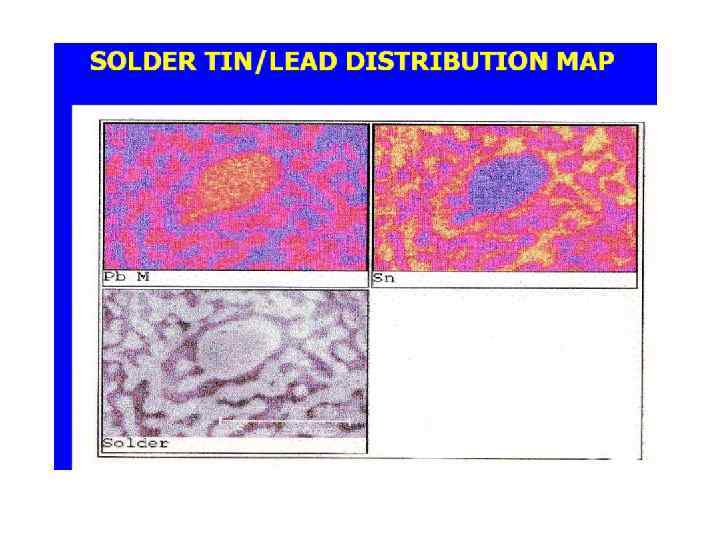 SOLDER TIN/LEAD DISTRIBUTION MAP

Pb M

Sn

Solder